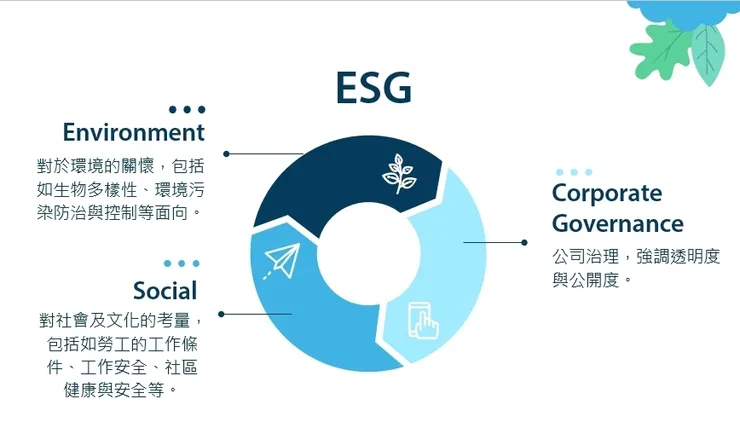 ESG

Environment

對於環境的關懷，包括如生物多樣性、環境污染防治與控制等面向。

Social

對社會及文化的考量，包括如勞工的工作條件、工作安全、社區健康與安全等。

Corporate Governance

公司治理，強調透明度與公開度。